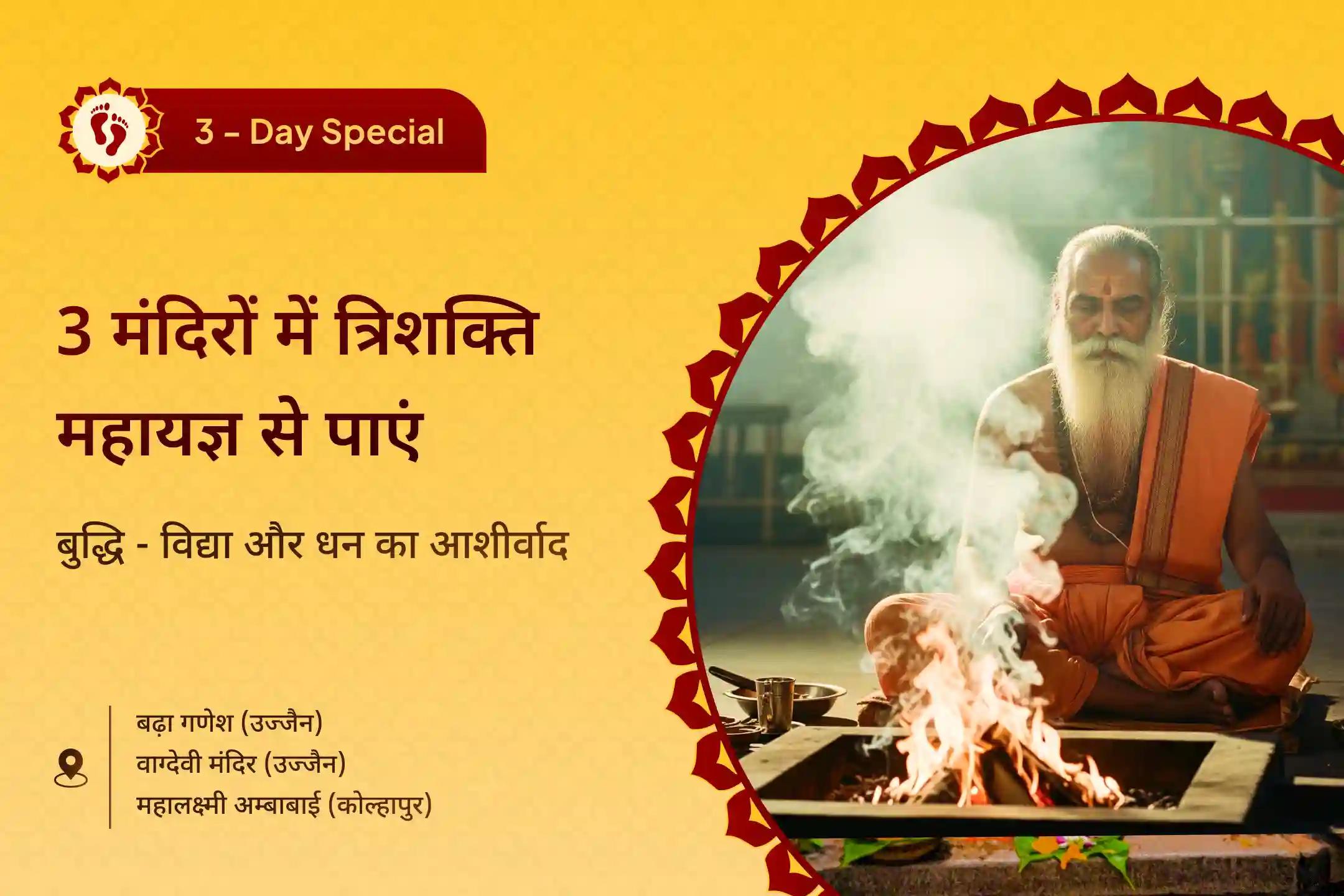 3 - Day Special

3 मंदिरों में त्रिशक्ति महायज्ञ से पाएं

बुद्धि - विद्या और धन का आशीर्वाद

बढ़ा गणेश (उज्जैन)
वाग्देवी मंदिर (उज्जैन)
महालक्ष्मी अम्बाबाई (कोल्हापुर)